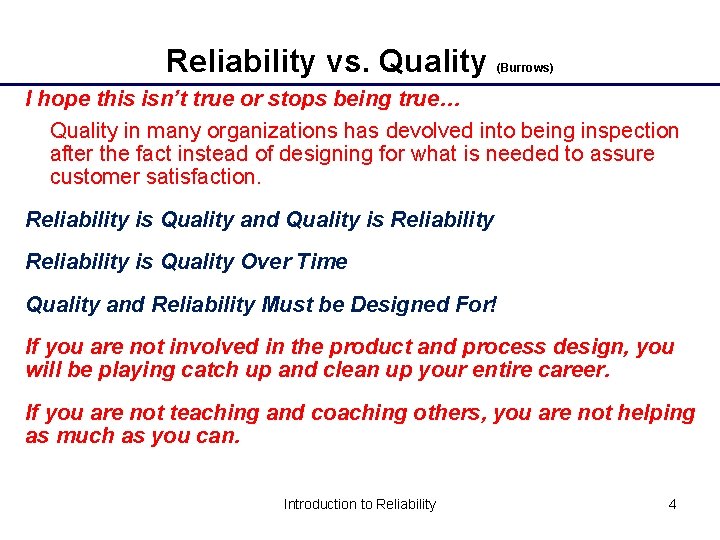 Reliability vs. Quality (Burrows)

I hope this isn't true or stops being true…

Quality in many organizations has devolved into being inspection after the fact instead of designing for what is needed to assure customer satisfaction.

Reliability is Quality and Quality is Reliability

Reliability is Quality Over Time

Quality and Reliability Must be Designed For!

If you are not involved in the product and process design, you will be playing catch up and clean up your entire career.

If you are not teaching and coaching others, you are not helping as much as you can.

Introduction to Reliability

4